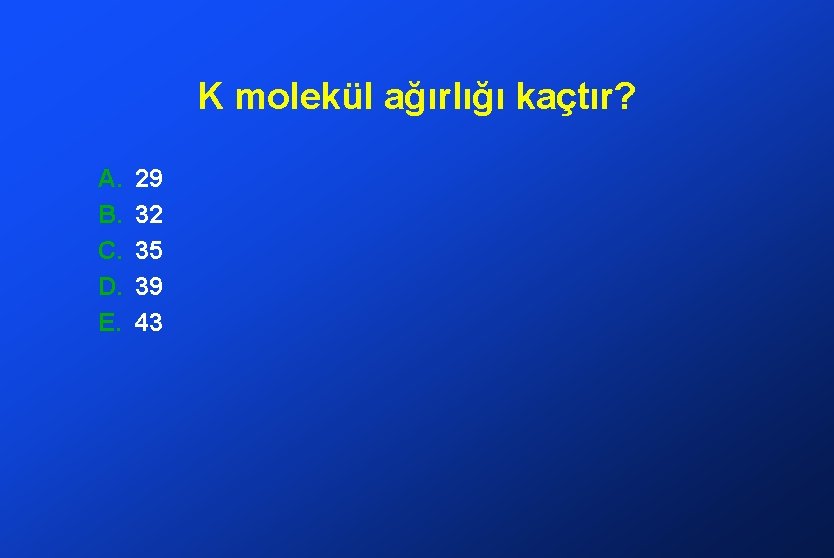 K molekül ağırlığı kaçtır?

A. 29
B. 32
C. 35
D. 39
E. 43